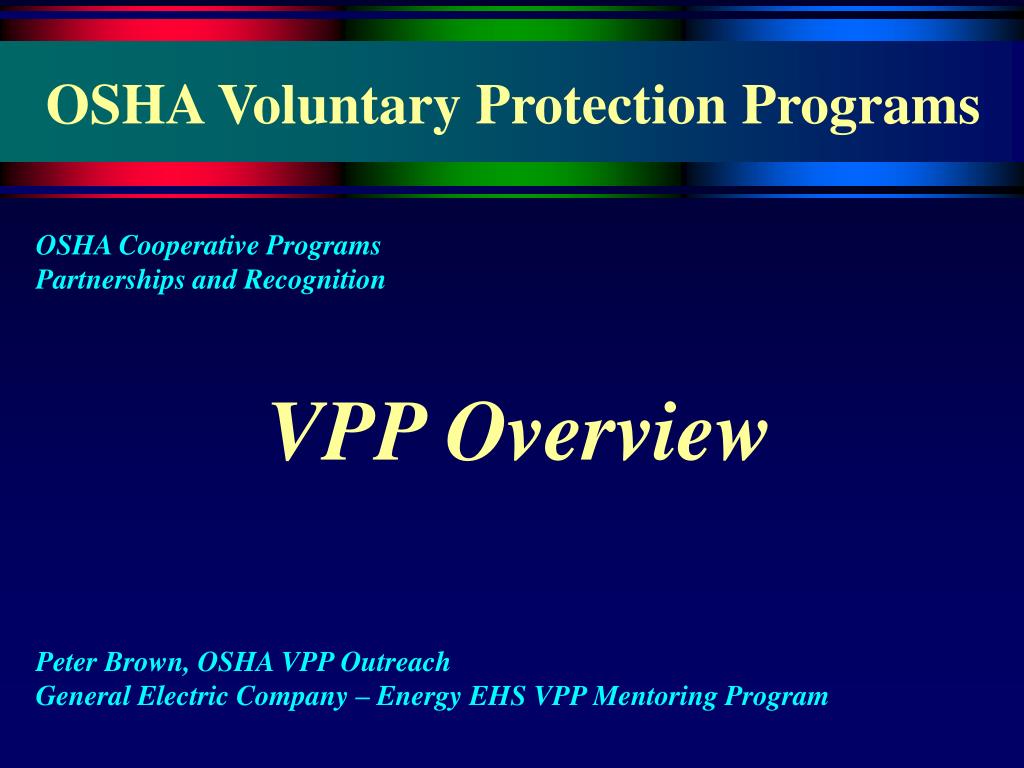 OSHA Voluntary Protection Programs

OSHA Cooperative Programs
Partnerships and Recognition

VPP Overview

Peter Brown, OSHA VPP Outreach
General Electric Company – Energy EHS VPP Mentoring Program